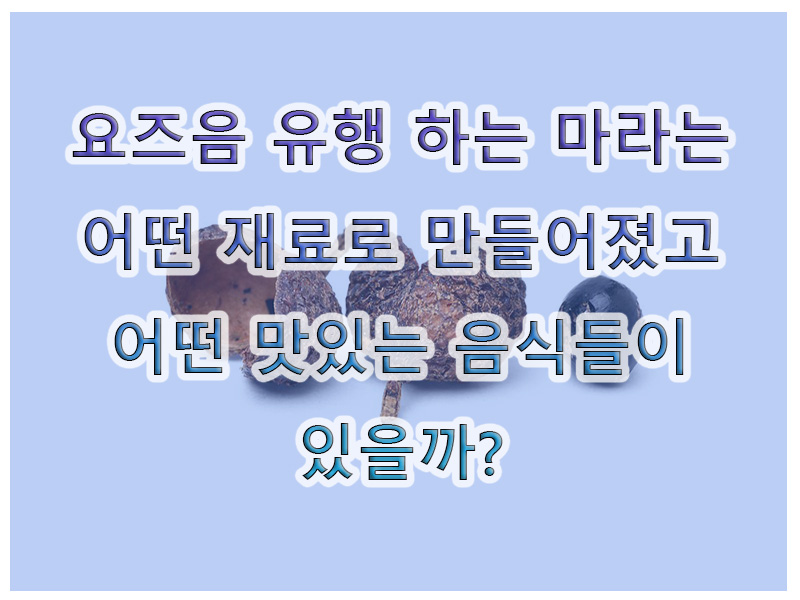 요즈음 유행 하는 마라는 어떤 재료로 만들어졌고 어떤 맛있는 음식들이 있을까?